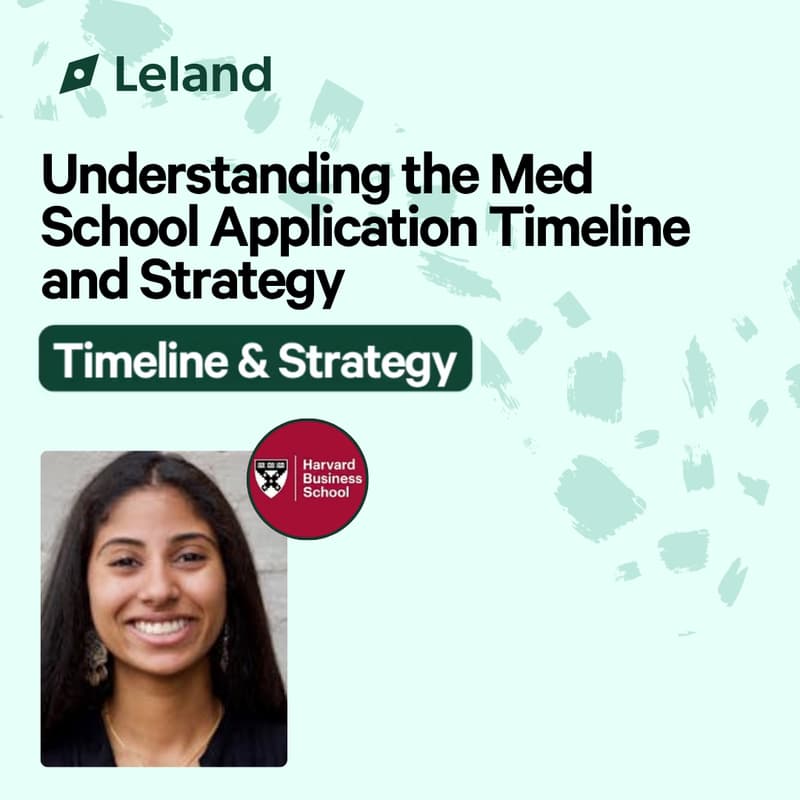 Leland

Understanding the Med School Application Timeline and Strategy

Timeline & Strategy

Harvard Business School